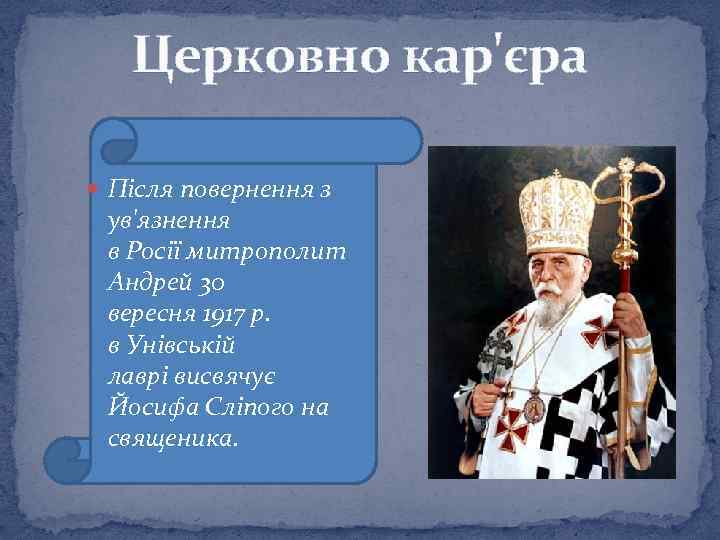 Церковно кар'єра

Після повернення з ув'язнення в Росії митрополит Андрей 30 вересня 1917 р. в Унівській лаврі висвячує Йосифа Сліпого на священика.